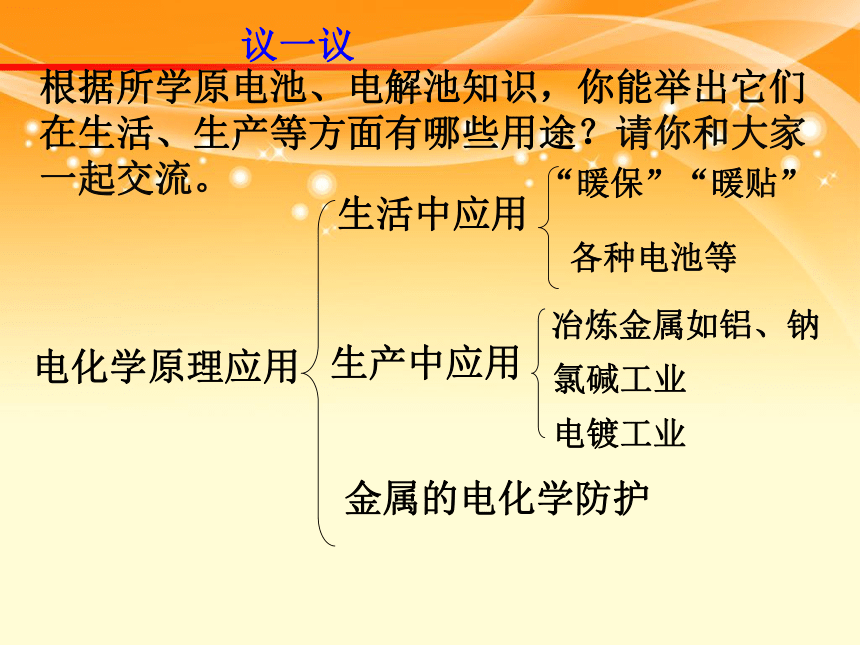 议一议

根据所学原电池、电解池知识，你能举出它们在生活、生产等方面有哪些用途？请你和大家一起交流。

电化学原理应用

生活中应用

“暖保”“暖贴”

各种电池等

生产中应用

冶炼金属如铝、钠

氯碱工业

电镀工业

金属的电化学防护